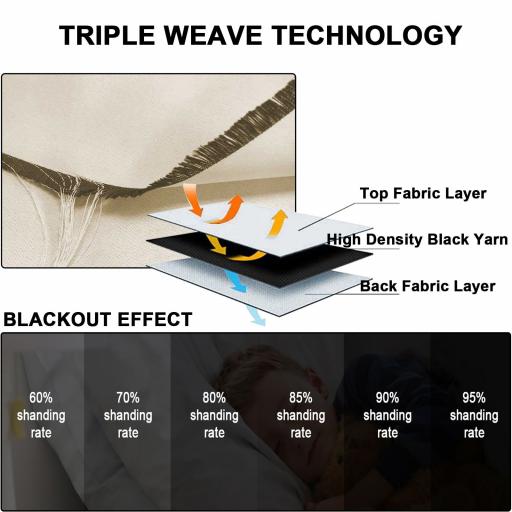 TRIPLE WEAVE TECHNOLOGY

Top Fabric Layer

High Density Black Yarn

Back Fabric Layer

BLACKOUT EFFECT

60% shanding rate

70% shanding rate

80% shanding rate

85% shanding rate

90% shanding rate

95% shanding rate